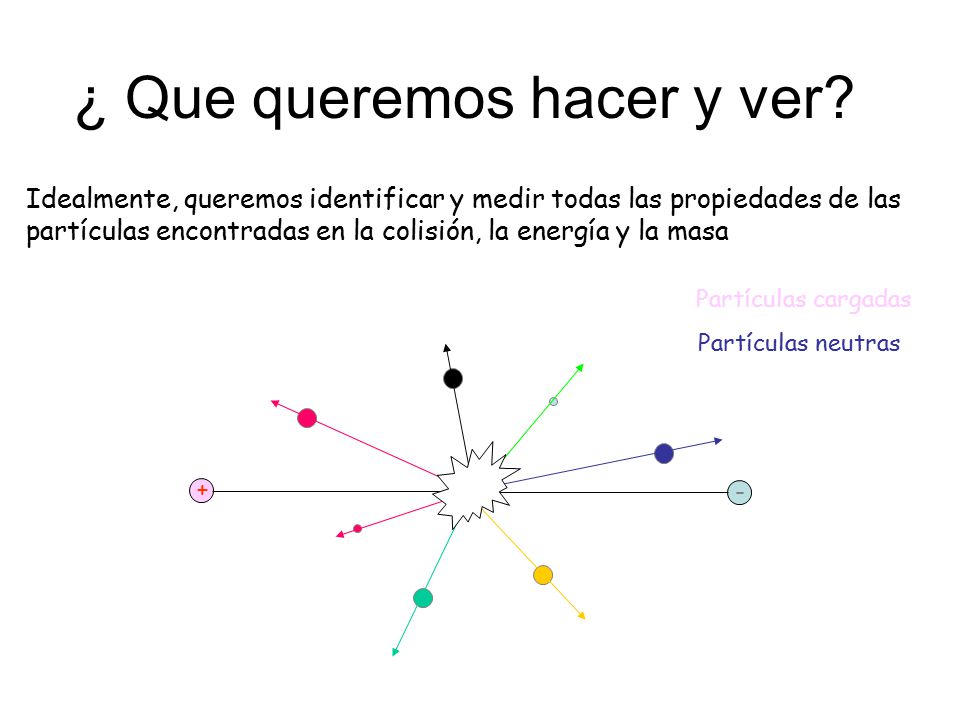 ¿ Que queremos hacer y ver?

Idealmente, queremos identificar y medir todas las propiedades de las partículas encontradas en la colisión, la energía y la masa

Partículas cargadas

Partículas neutras

+

-